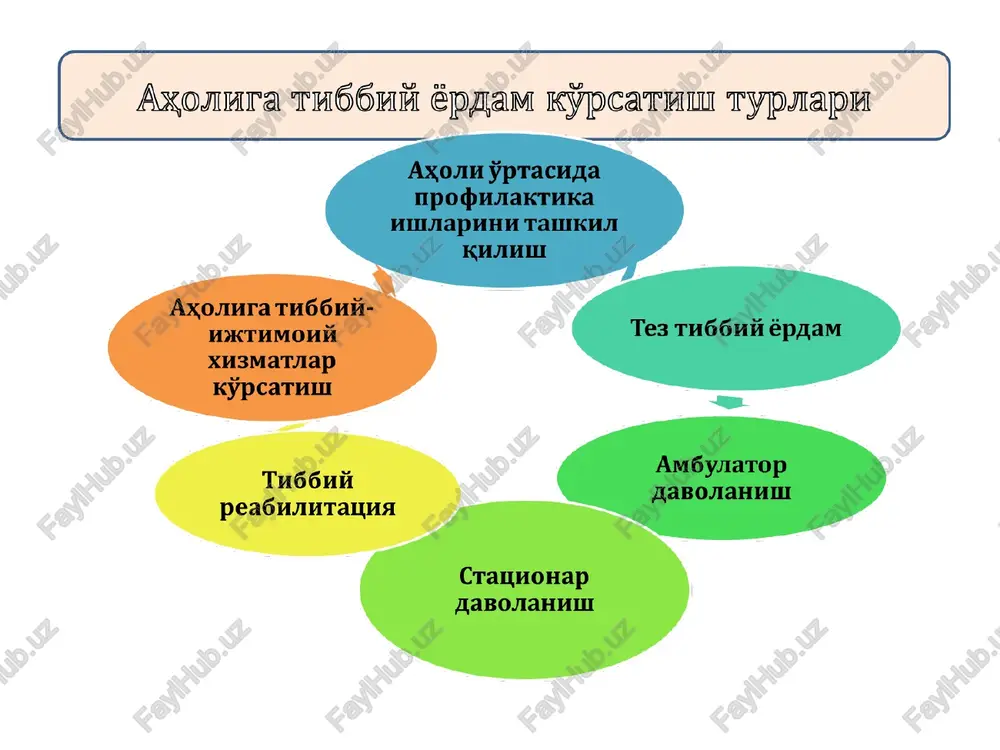 Аҳолига тиббий ёрдам кўрсатиш турлари

Аҳоли ўртасида профилактика ишларини ташкил қилиш

Тез тиббий ёрдам

Амбулатор даволаниш

Стационар даволаниш

Тиббий реабилитация

Аҳолига тиббий-ижтимоий хизматлар кўрсатиш

FaylHub.uz